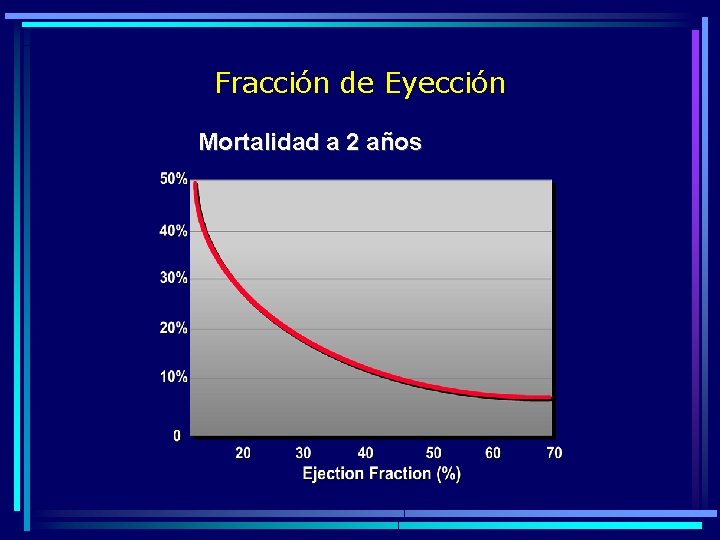 Fracción de Eyección

Mortalidad a 2 años

50%
40%
30%
20%
10%
0

20 30 40 50 60 70

Ejection Fraction (%)